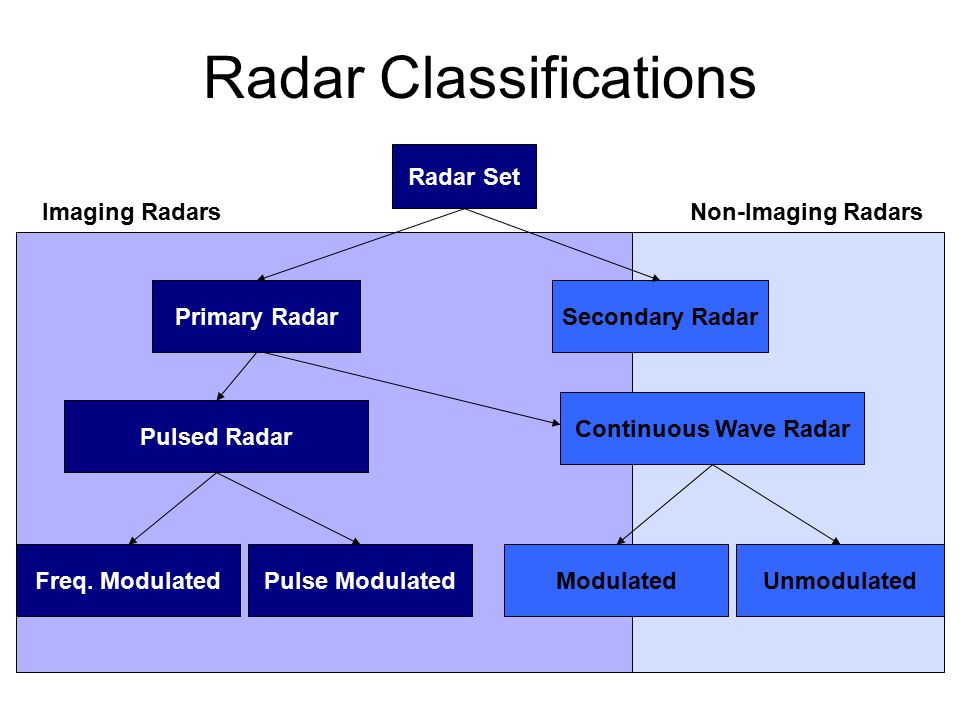 Radar Classifications

Radar Set

Imaging Radars

Non-Imaging Radars

Primary Radar

Secondary Radar

Pulsed Radar

Continuous Wave Radar

Freq. Modulated

Pulse Modulated

Modulated

Unmodulated